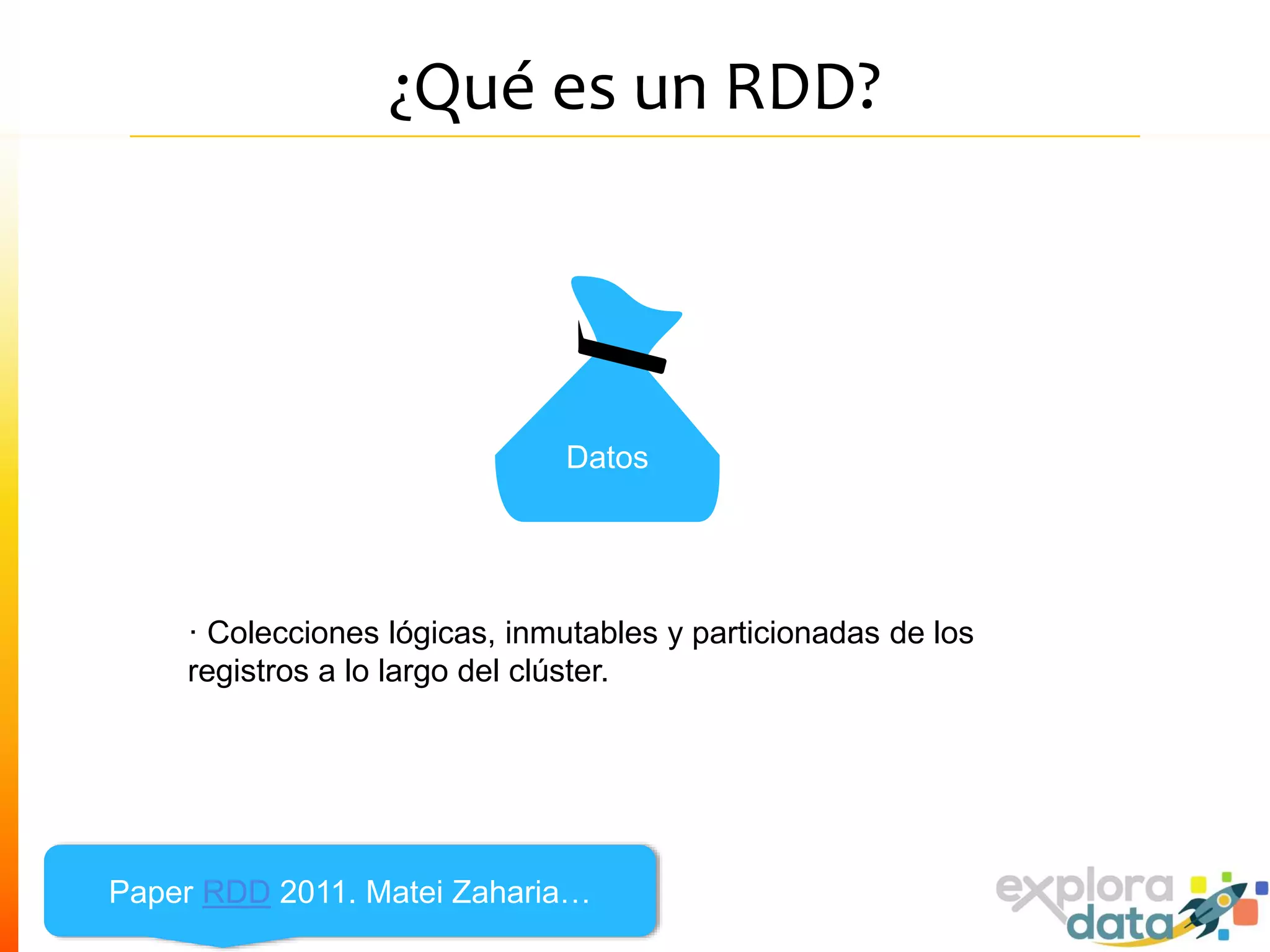 ¿Qué es un RDD?

Datos

· Colecciones lógicas, inmutables y particionadas de los registros a lo largo del clúster.

Paper RDD 2011. Matei Zaharia…

explora data